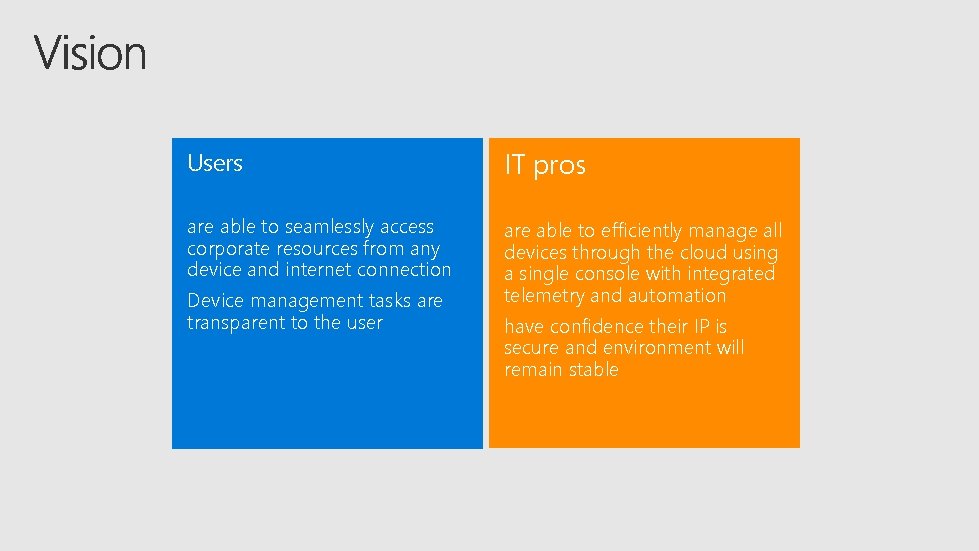 Vision

Users

are able to seamlessly access corporate resources from any device and internet connection

Device management tasks are transparent to the user

IT pros

are able to efficiently manage all devices through the cloud using a single console with integrated telemetry and automation

have confidence their IP is secure and environment will remain stable